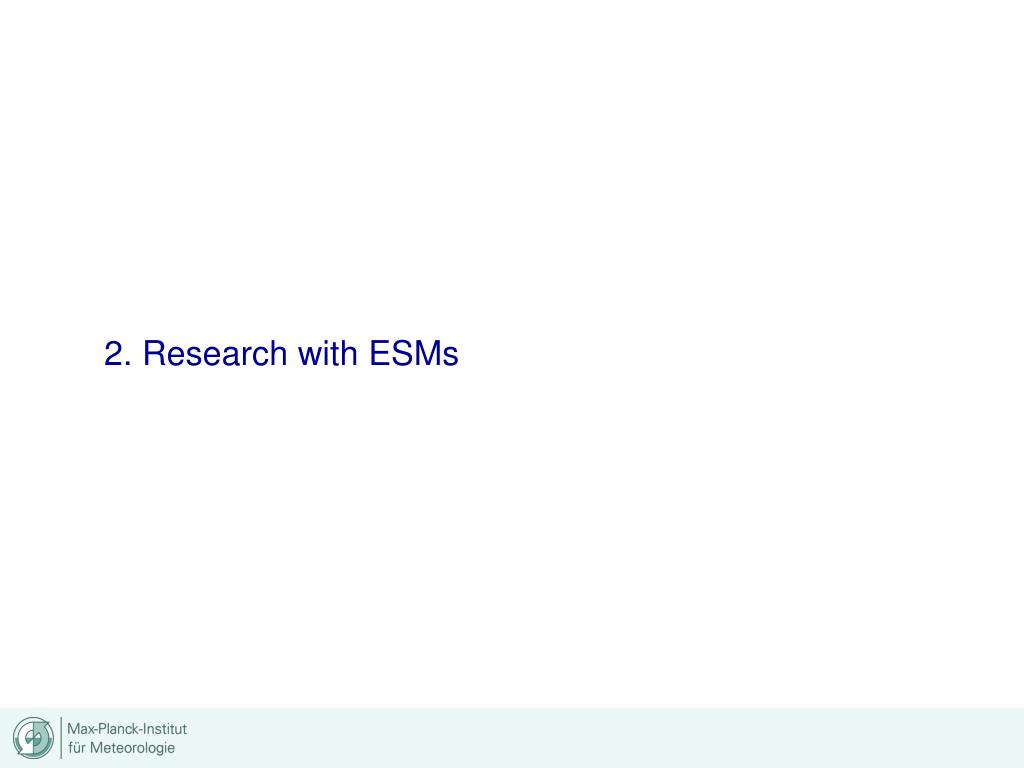 2. Research with ESMs

Max-Planck-Institut
für Meteorologie